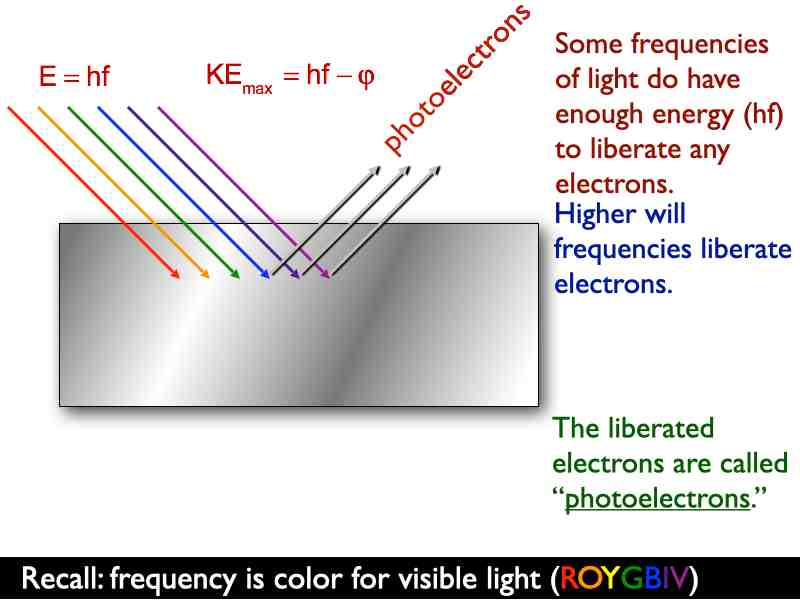 $E = hf$

$KE_{max} = hf - \varphi$

photoelectrons

Some frequencies of light do have enough energy (hf) to liberate any electrons.

Higher will frequencies liberate electrons.

The liberated electrons are called "photoelectrons."

Recall: frequency is color for visible light (ROYGBIV)